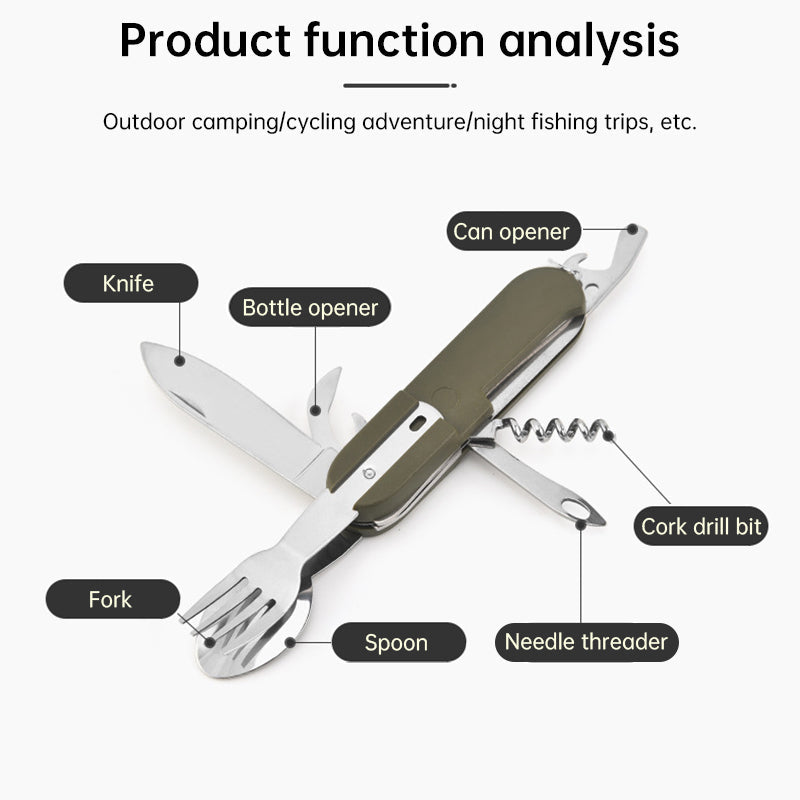 Product function analysis

Outdoor camping/cycling adventure/night fishing trips, etc.

Can opener

Knife

Bottle opener

Cork drill bit

Fork

Spoon

Needle threader